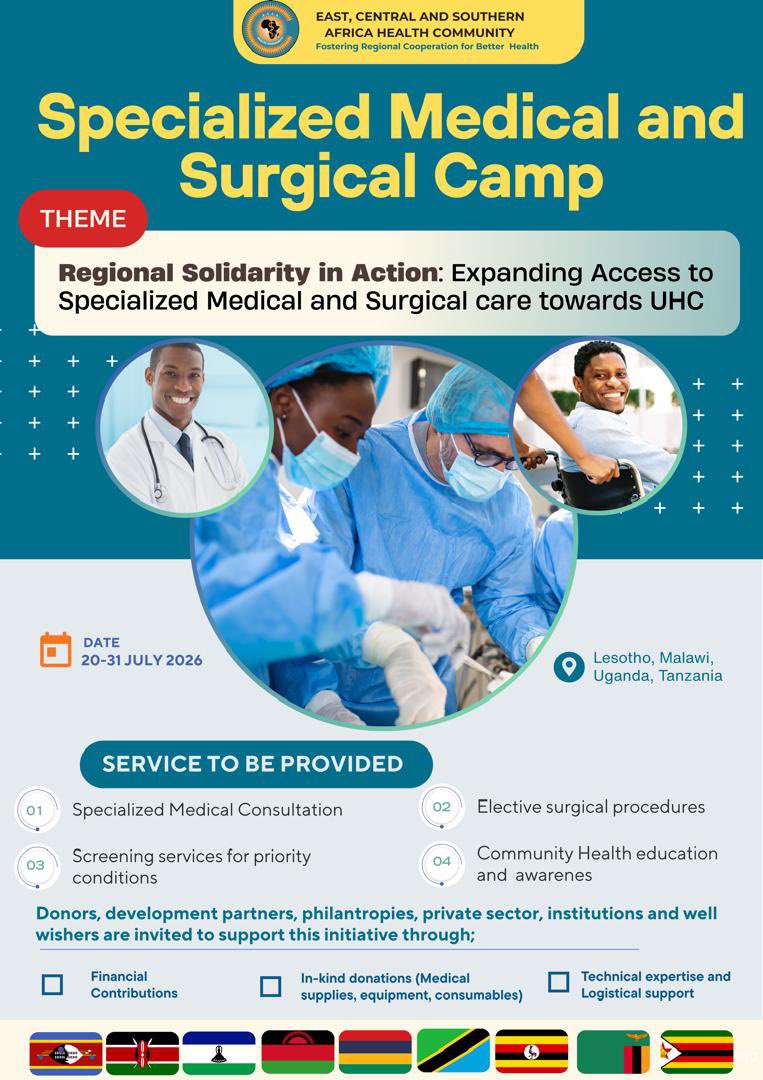 EAST, CENTRAL AND SOUTHERN AFRICA HEALTH COMMUNITY
Fostering Regional Cooperation for Better Health

Specialized Medical and Surgical Camp

THEME

Regional Solidarity in Action: Expanding Access to Specialized Medical and Surgical care towards UHC

DATE
20-31 JULY 2026

Lesotho, Malawi, Uganda, Tanzania

SERVICE TO BE PROVIDED

01 Specialized Medical Consultation

02 Elective surgical procedures

03 Screening services for priority conditions

04 Community Health education and awarenes

Donors, development partners, philantropies, private sector, institutions and well wishers are invited to support this initiative through;

Financial Contributions

In-kind donations (Medical supplies, equipment, consumables)

Technical expertise and Logistical support